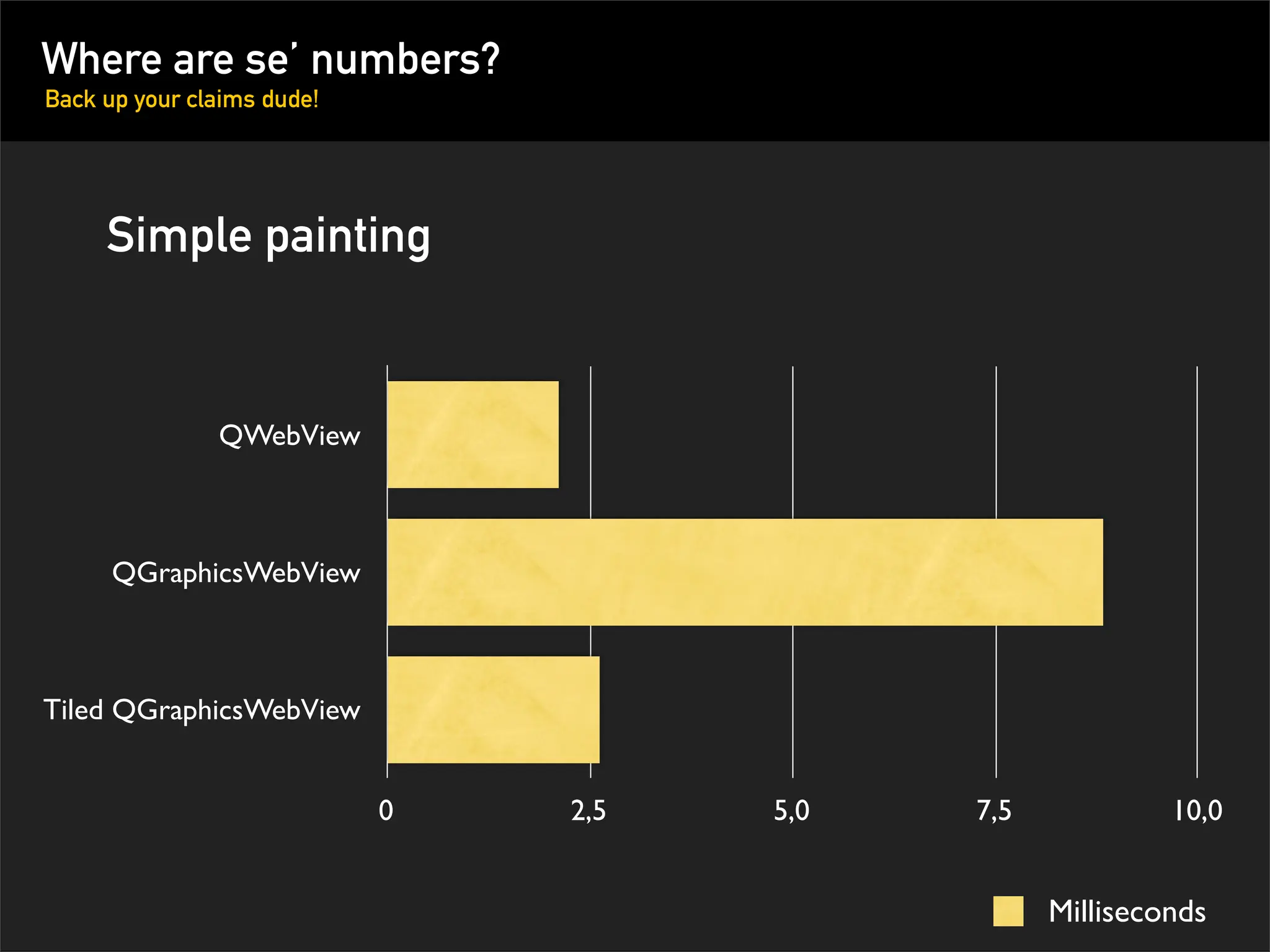 Where are se' numbers?
Back up your claims dude!

Simple painting

QWebView
QGraphicsWebView
Tiled QGraphicsWebView

0
2,5
5,0
7,5
10,0

Milliseconds